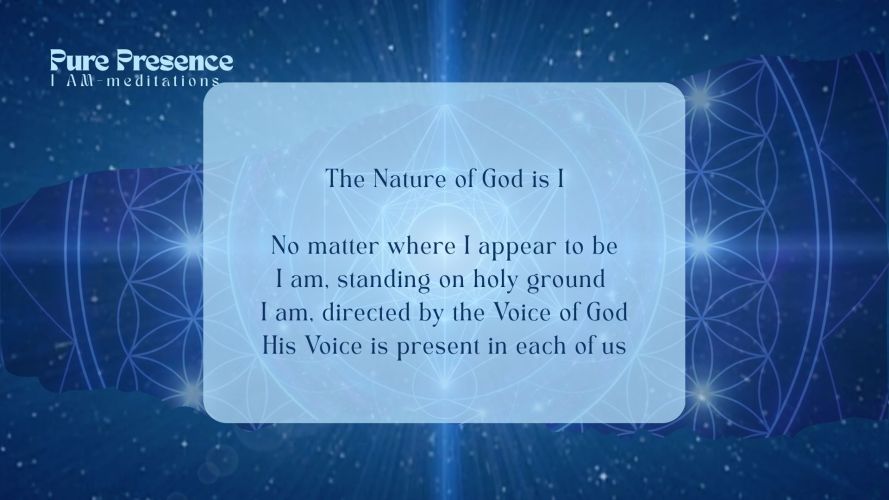 Pure Presence
I AM-meditations

The Nature of God is I

No matter where I appear to be
I am, standing on holy ground
I am, directed by the Voice of God
His Voice is present in each of us